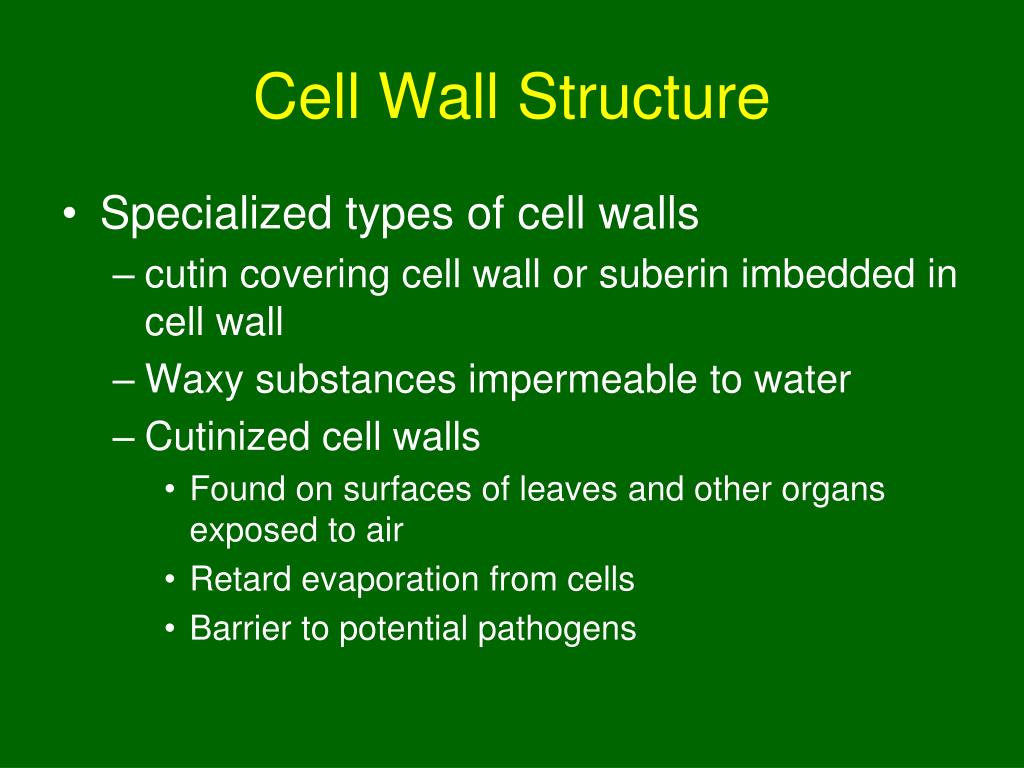 Cell Wall Structure

• Specialized types of cell walls
– cutin covering cell wall or suberin imbedded in cell wall
– Waxy substances impermeable to water
– Cutinized cell walls
• Found on surfaces of leaves and other organs exposed to air
• Retard evaporation from cells
• Barrier to potential pathogens